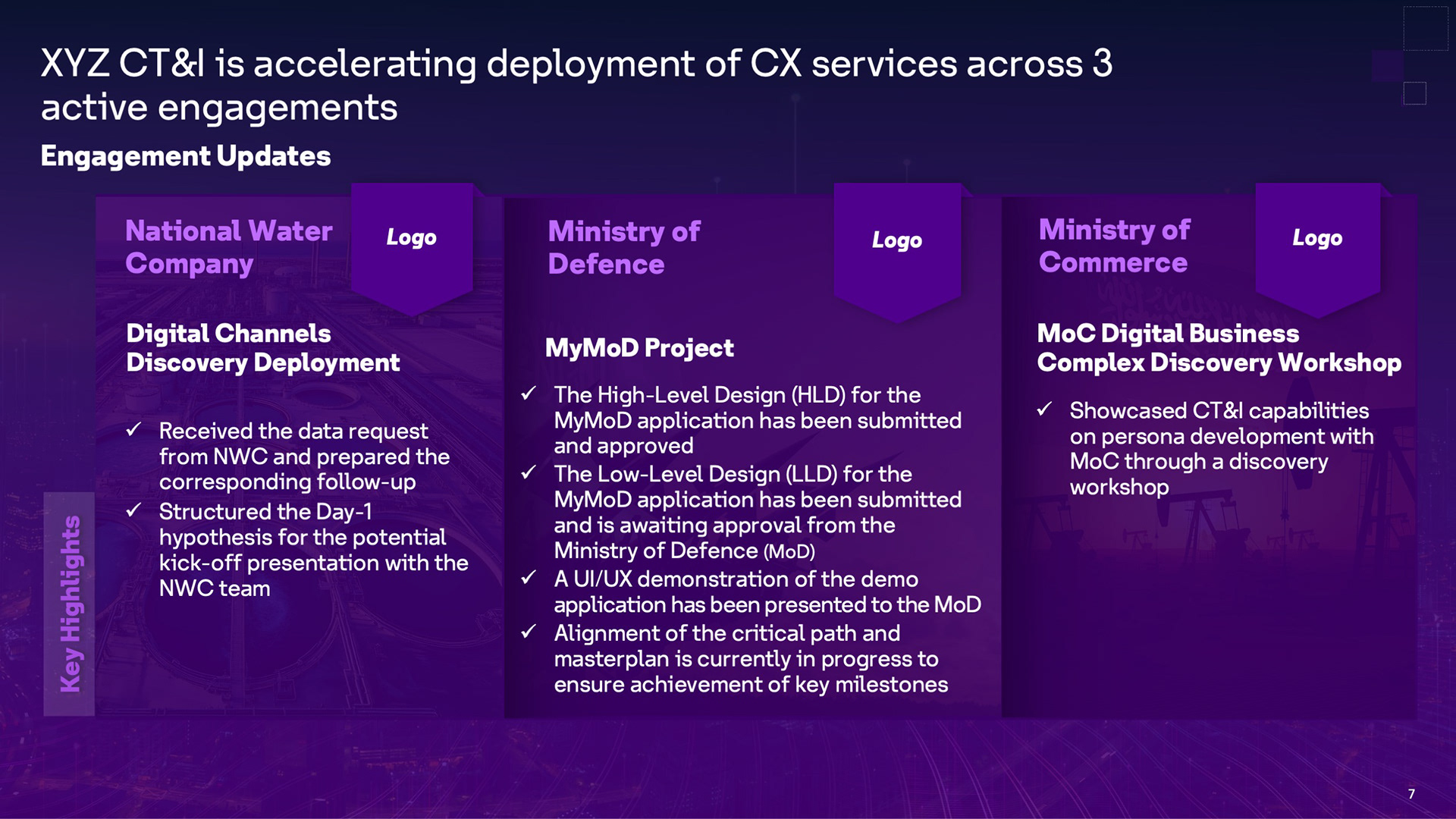 XYZ CT&I is accelerating deployment of CX services across 3 active engagements

Engagement Updates

Key Highlights

National Water Company

Logo

Digital Channels Discovery Deployment

✓ Received the data request from NWC and prepared the corresponding follow-up
✓ Structured the Day-1 hypothesis for the potential kick-off presentation with the NWC team

Ministry of Defence

Logo

MyMoD Project

✓ The High-Level Design (HLD) for the MyMoD application has been submitted and approved
✓ The Low-Level Design (LLD) for the MyMoD application has been submitted and is awaiting approval from the Ministry of Defence (MoD)
✓ A UI/UX demonstration of the demo application has been presented to the MoD
✓ Alignment of the critical path and masterplan is currently in progress to ensure achievement of key milestones

Ministry of Commerce

Logo

MoC Digital Business Complex Discovery Workshop

✓ Showcased CT&I capabilities on persona development with MoC through a discovery workshop

7